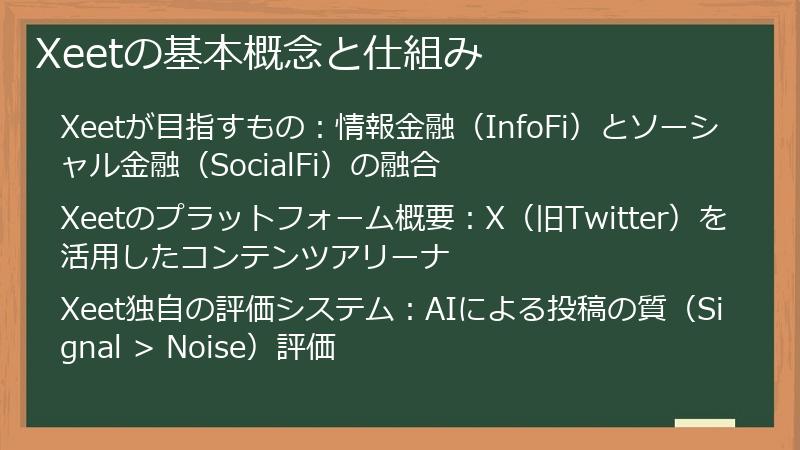 Xeetの基本概念と仕組み

Xeetが目指すもの：情報金融（InfoFi）とソーシャル金融（SocialFi）の融合

Xeetのプラットフォーム概要：X（旧Twitter）を活用したコンテンツアリーナ

Xeet独自の評価システム：AIによる投稿の質（Signal > Noise）評価